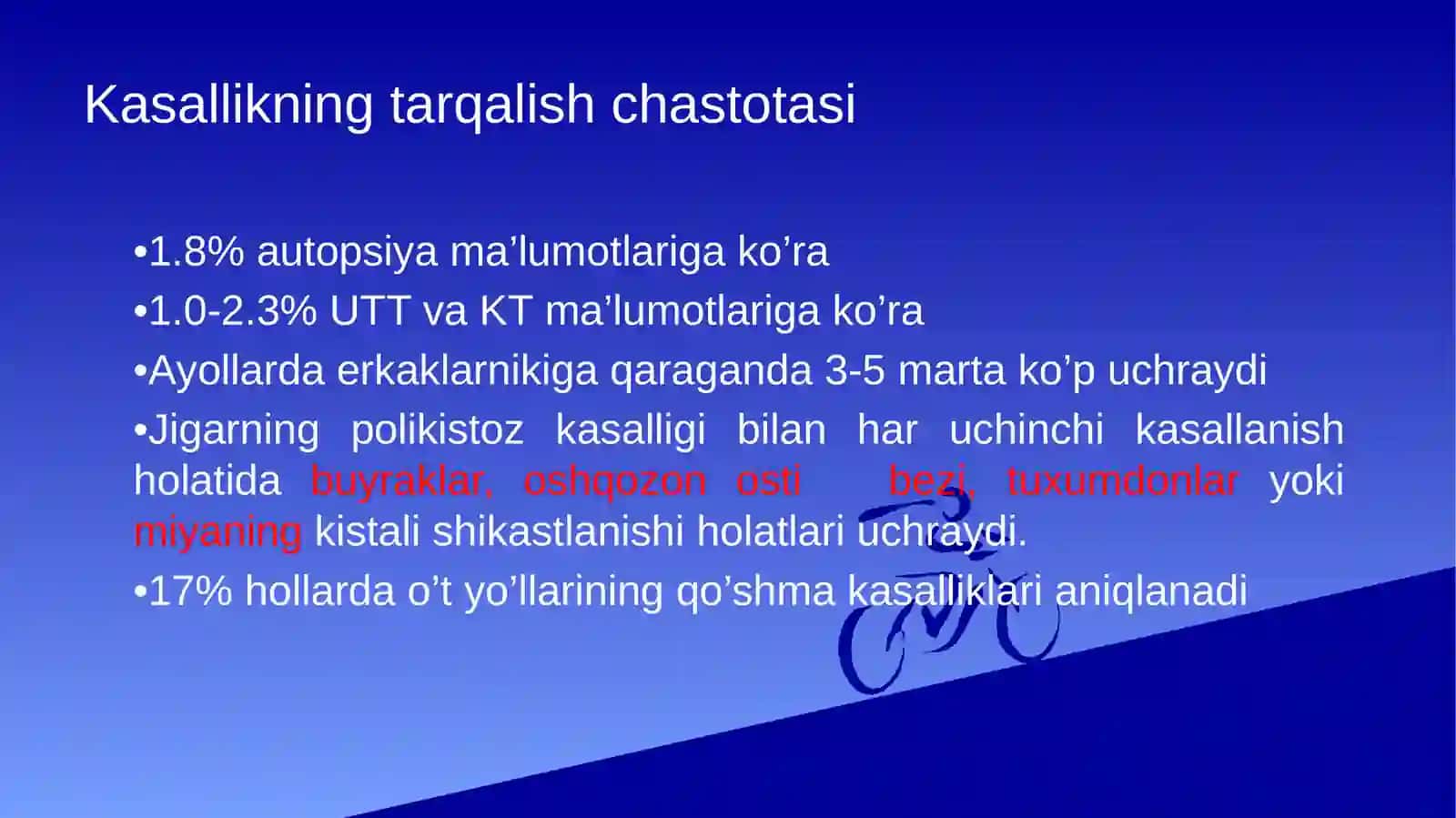 Kasallikning tarqalish chastotasi

•1.8% autopsiya ma’lumotlariga ko’ra

•1.0-2.3% UTT va KT ma’lumotlariga ko’ra

•Ayollarda erkaklarnikiga qaraganda 3-5 marta ko’p uchraydi

•Jigarning polikistoz kasalligi bilan har uchinchi kasallanish holatida buyraklar, oshqozon osti bezi, tuxumdonlar yoki miyaning kistali shikastlanishi holatlari uchraydi.

•17% hollarda o’t yo’llarining qo’shma kasalliklari aniqlanadi